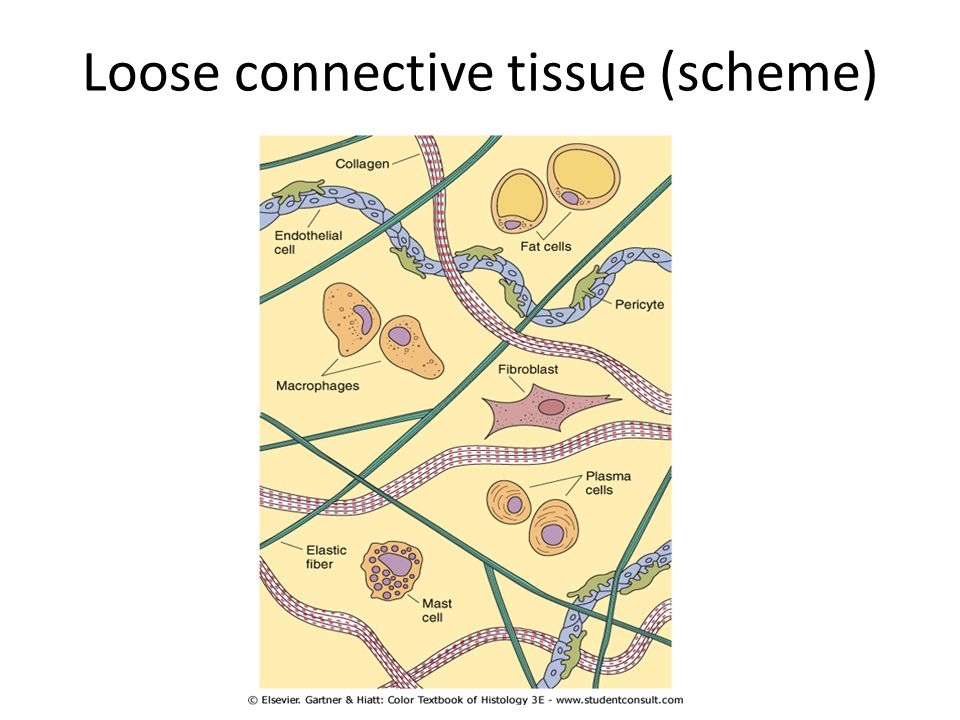 Loose connective tissue (scheme)

Collagen

Endothelial cell

Fat cells

Pericyte

Macrophages

Fibroblast

Plasma cells

Elastic fiber

Mast cell

© Elsevier. Gartner & Hiatt: Color Textbook of Histology 3E - www.studentconsult.com